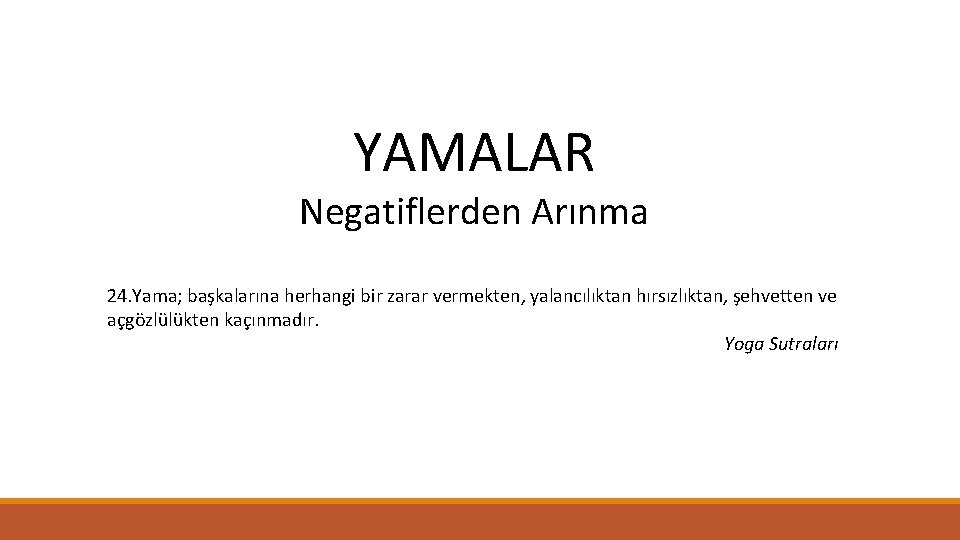 YAMALAR

Negatiflerden Arınma

24.Yama; başkalarına herhangi bir zarar vermekten, yalancılıktan hırsızlıktan, şehvetten ve açgözlülükten kaçınmadır.

Yoga Sutraları